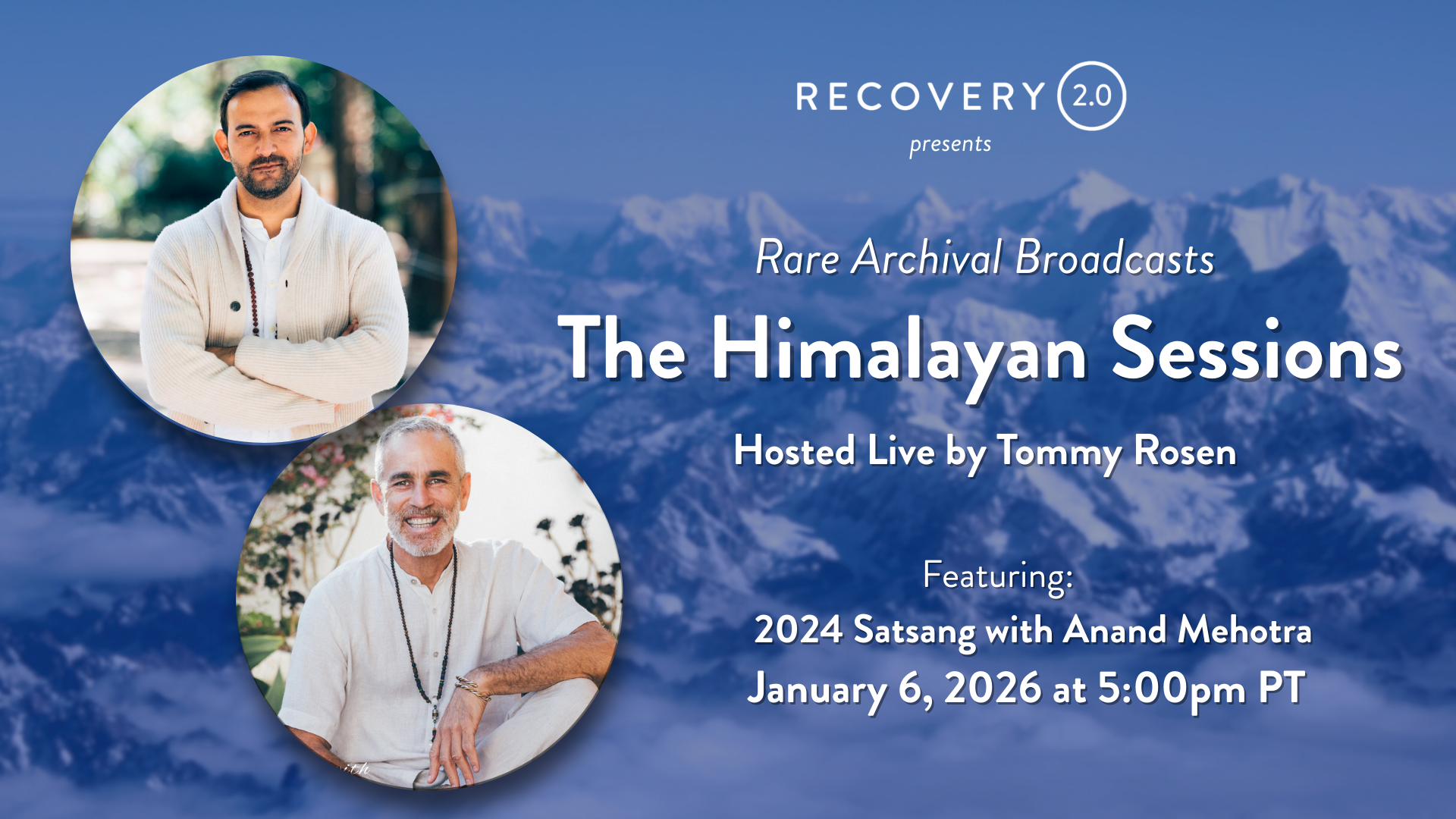 RECOVERY 2.0
presents

Rare Archival Broadcasts
The Himalayan Sessions
Hosted Live by Tommy Rosen

Featuring:
2024 Satsang with Anand Mehotra
January 6, 2026 at 5:00pm PT